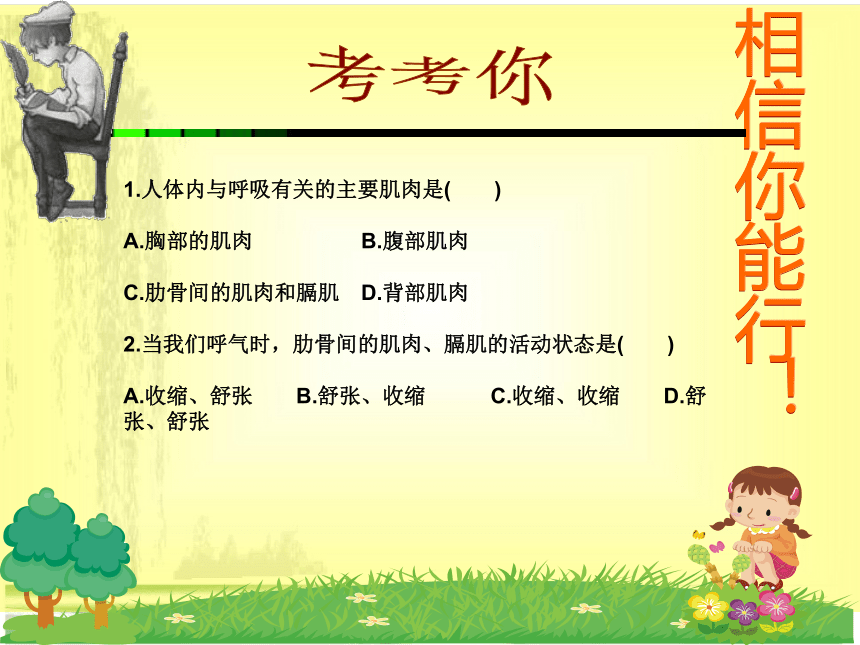 考考你

相信你能行！

1.人体内与呼吸有关的主要肌肉是(　　)

A.胸部的肌肉　　B.腹部肌肉

C.肋骨间的肌肉和膈肌　D.背部肌肉

2.当我们呼气时，肋骨间的肌肉、膈肌的活动状态是(　　)

A.收缩、舒张　B.舒张、收缩　C.收缩、收缩　D.舒张、舒张